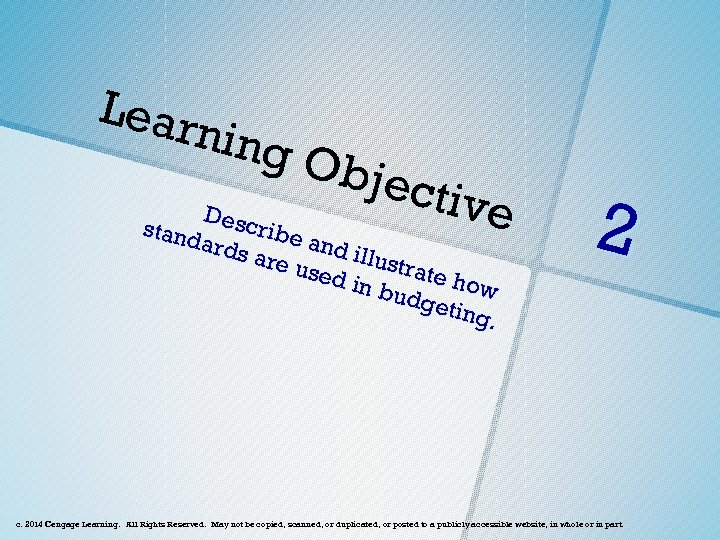 Learning Objective

2

Describe and illustrate how standards are used in budgeting.

c. 2014 Cengage Learning. All Rights Reserved. May not be copied, scanned, or duplicated, or posted to a publicly accessible website, in whole or in part.